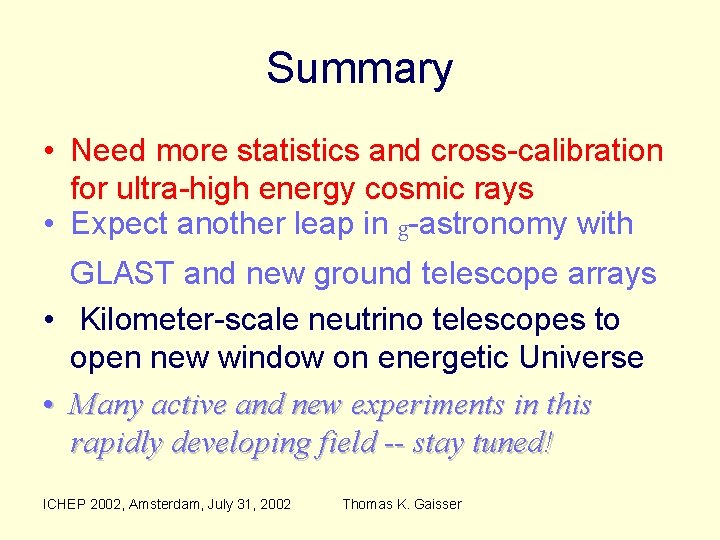 Summary

• Need more statistics and cross-calibration for ultra-high energy cosmic rays
• Expect another leap in g-astronomy with GLAST and new ground telescope arrays
• Kilometer-scale neutrino telescopes to open new window on energetic Universe
• Many active and new experiments in this rapidly developing field -- stay tuned!

ICHEP 2002, Amsterdam, July 31, 2002 Thomas K. Gaisser